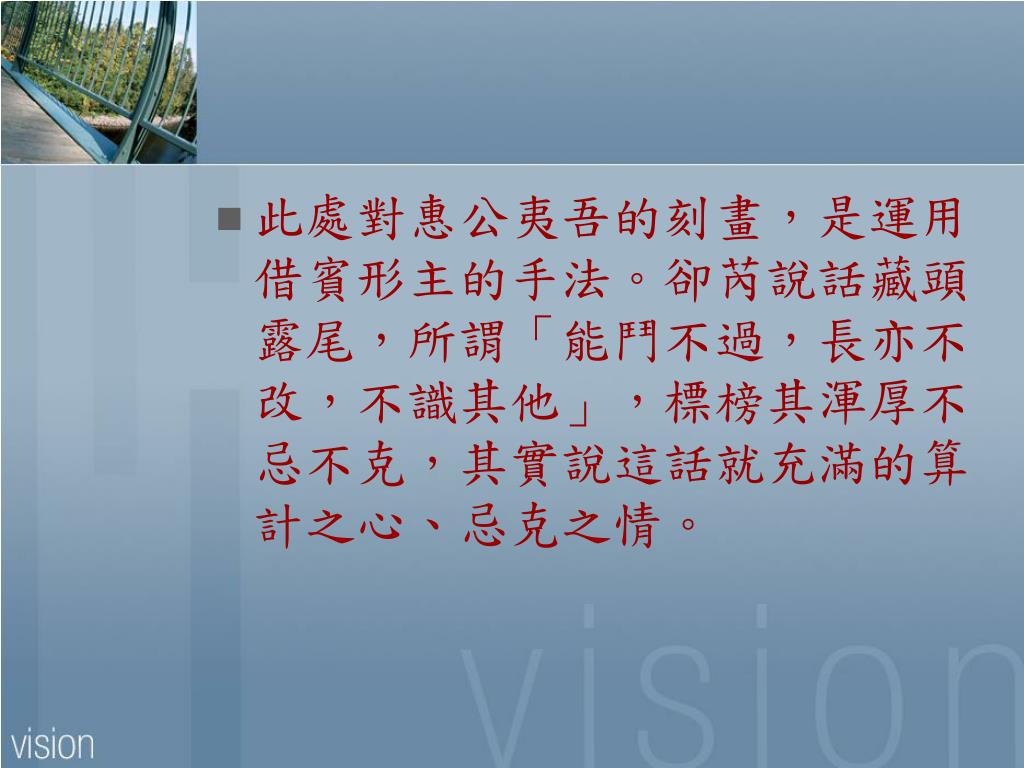 此處對惠公夷吾的刻畫，是運用借賓形主的手法。卻芮說話藏頭露尾，所謂「能鬥不過，長亦不改，不識其他」，標榜其渾厚不忌不克，其實說這話就充滿的算計之心、忌克之情。

vision

vision